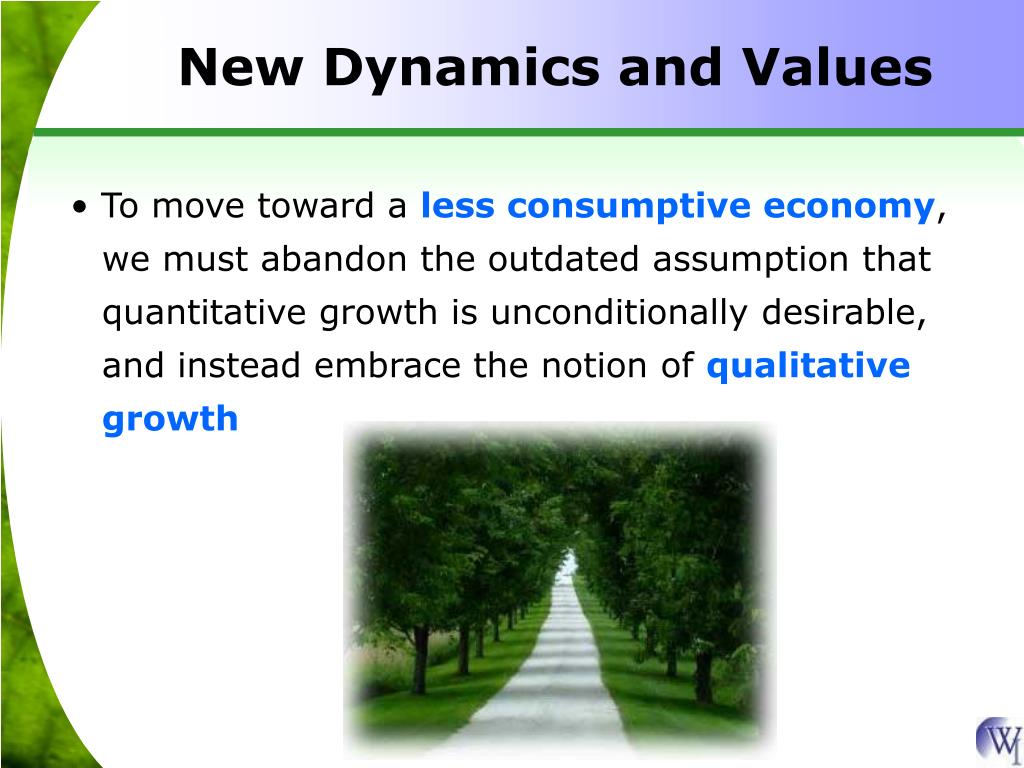 New Dynamics and Values

• To move toward a less consumptive economy, we must abandon the outdated assumption that quantitative growth is unconditionally desirable, and instead embrace the notion of qualitative growth

WI